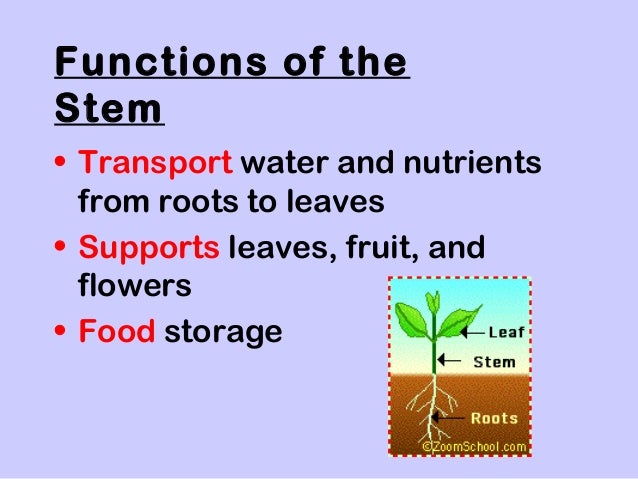 Functions of the Stem

• Transport water and nutrients from roots to leaves
• Supports leaves, fruit, and flowers
• Food storage

Leaf
Stem
Roots
©ZoomSchool.com